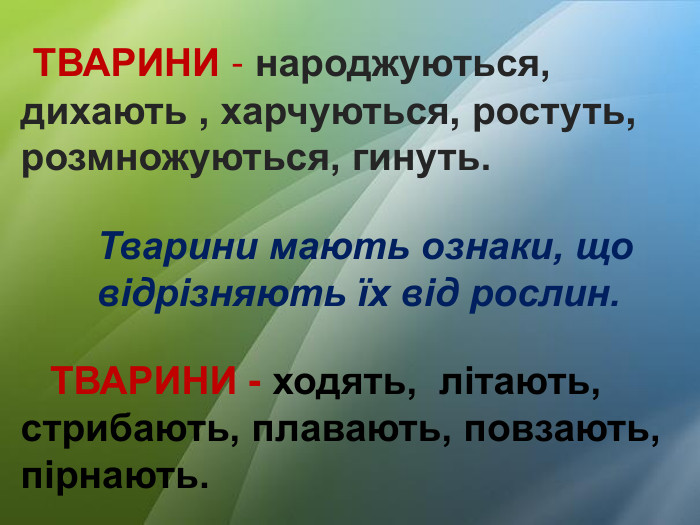 ТВАРИНИ - народжуються, дихають , харчуються, ростуть, розмножуються, гинуть.

Тварини мають ознаки, що відрізняють їх від рослин.

ТВАРИНИ - ходять, літають, стрибають, плавають, повзають, пірнають.